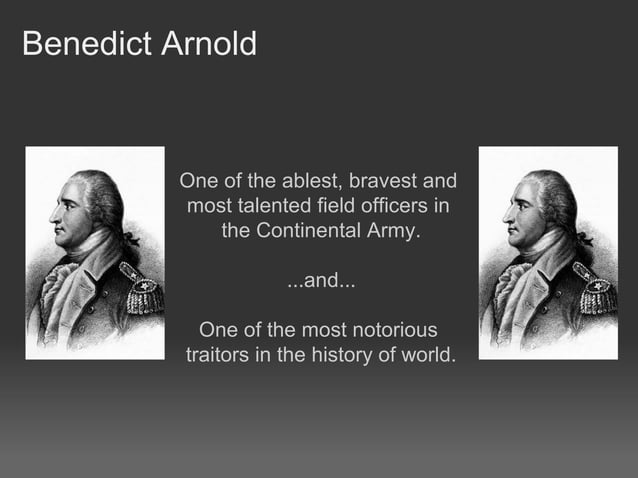 Benedict Arnold

One of the ablest, bravest and most talented field officers in the Continental Army.

...and...

One of the most notorious traitors in the history of world.